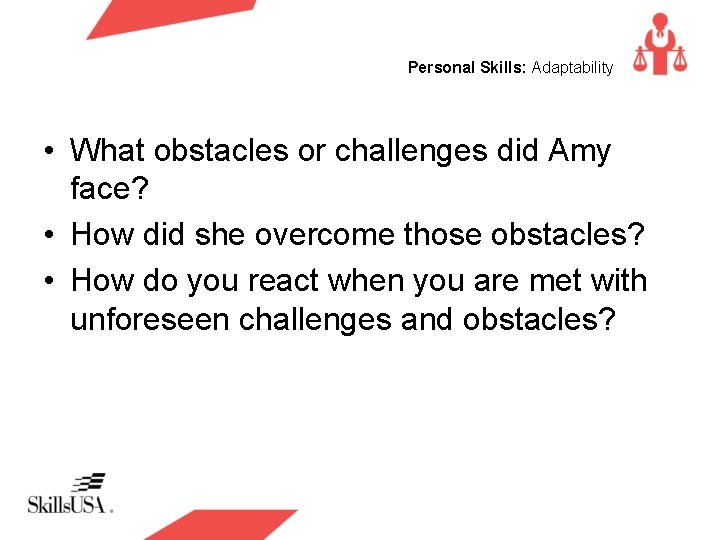 Personal Skills: Adaptability

• What obstacles or challenges did Amy face?
• How did she overcome those obstacles?
• How do you react when you are met with unforeseen challenges and obstacles?

SkillsUSA.